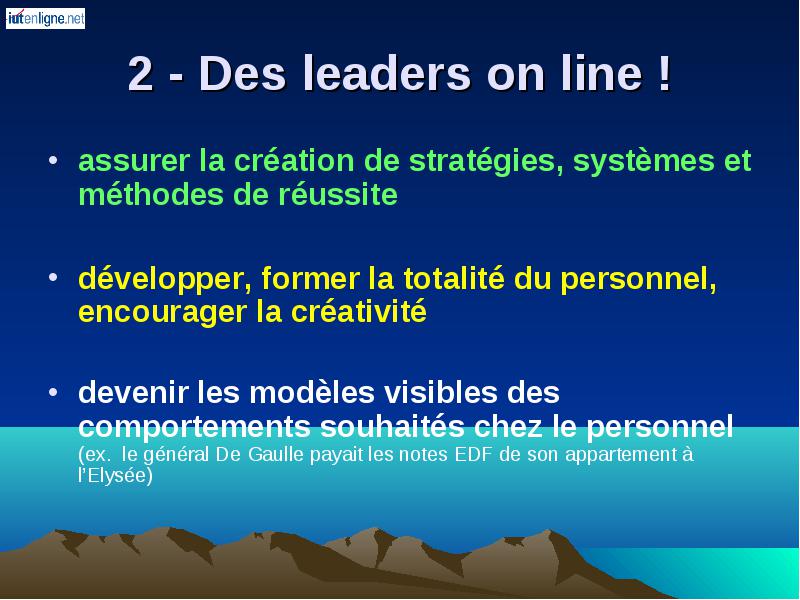 iutenligne.net

2 - Des leaders on line !

• assurer la création de stratégies, systèmes et méthodes de réussite

• développer, former la totalité du personnel, encourager la créativité

• devenir les modèles visibles des comportements souhaités chez le personnel (ex. le général De Gaulle payait les notes EDF de son appartement à l'Elysée)